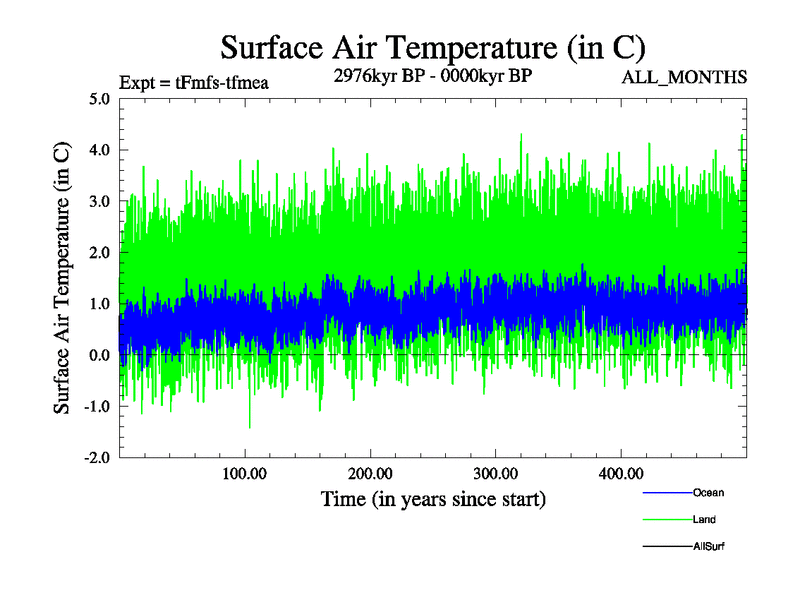 Surface Air Temperature (in C)

Expt = tFmfs-tfmea

2976kyr BP - 0000kyr BP

ALL_MONTHS

Surface Air Temperature (in C)

5.0
4.0
3.0
2.0
1.0
0.0
-1.0
-2.0

100.00
200.00
300.00
400.00

Time (in years since start)

Ocean
Land
AllSurf